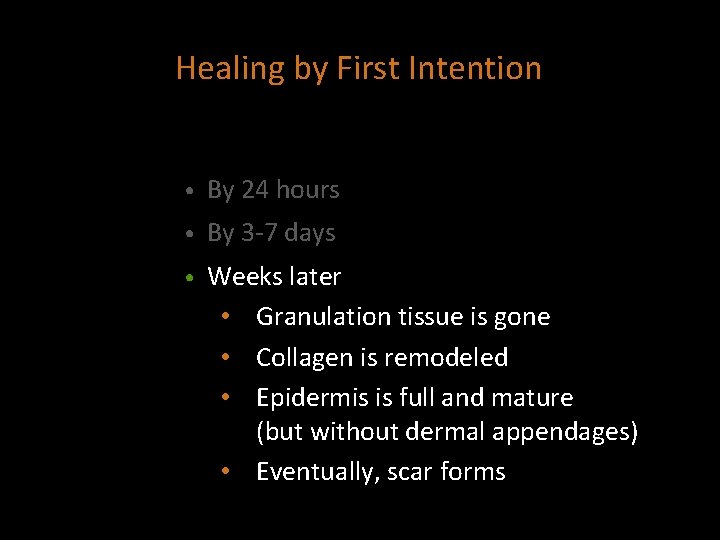 Healing by First Intention

• By 24 hours
• By 3-7 days
• Weeks later
  • Granulation tissue is gone
  • Collagen is remodeled
  • Epidermis is full and mature (but without dermal appendages)
  • Eventually, scar forms